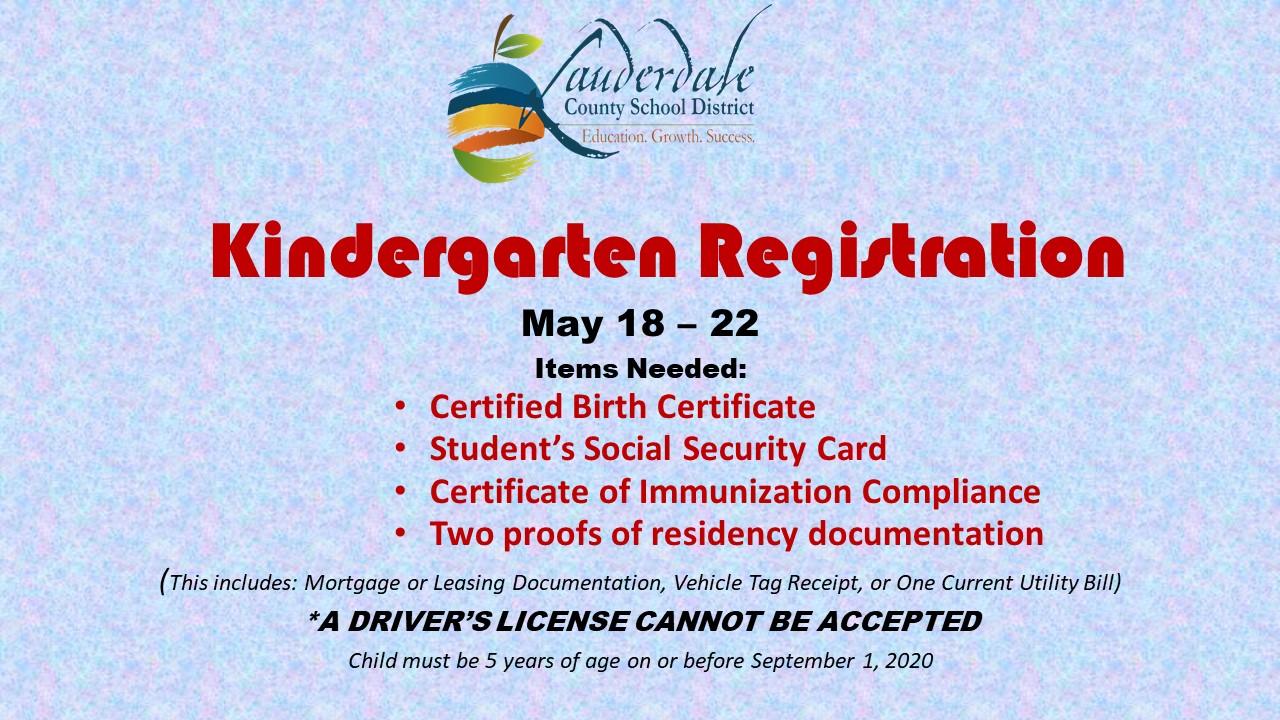 Lauderdale
County School District
Education. Growth. Success.

Kindergarten Registration

May 18 – 22

Items Needed:

• Certified Birth Certificate
• Student's Social Security Card
• Certificate of Immunization Compliance
• Two proofs of residency documentation

(This includes: Mortgage or Leasing Documentation, Vehicle Tag Receipt, or One Current Utility Bill)

*A DRIVER'S LICENSE CANNOT BE ACCEPTED

Child must be 5 years of age on or before September 1, 2020